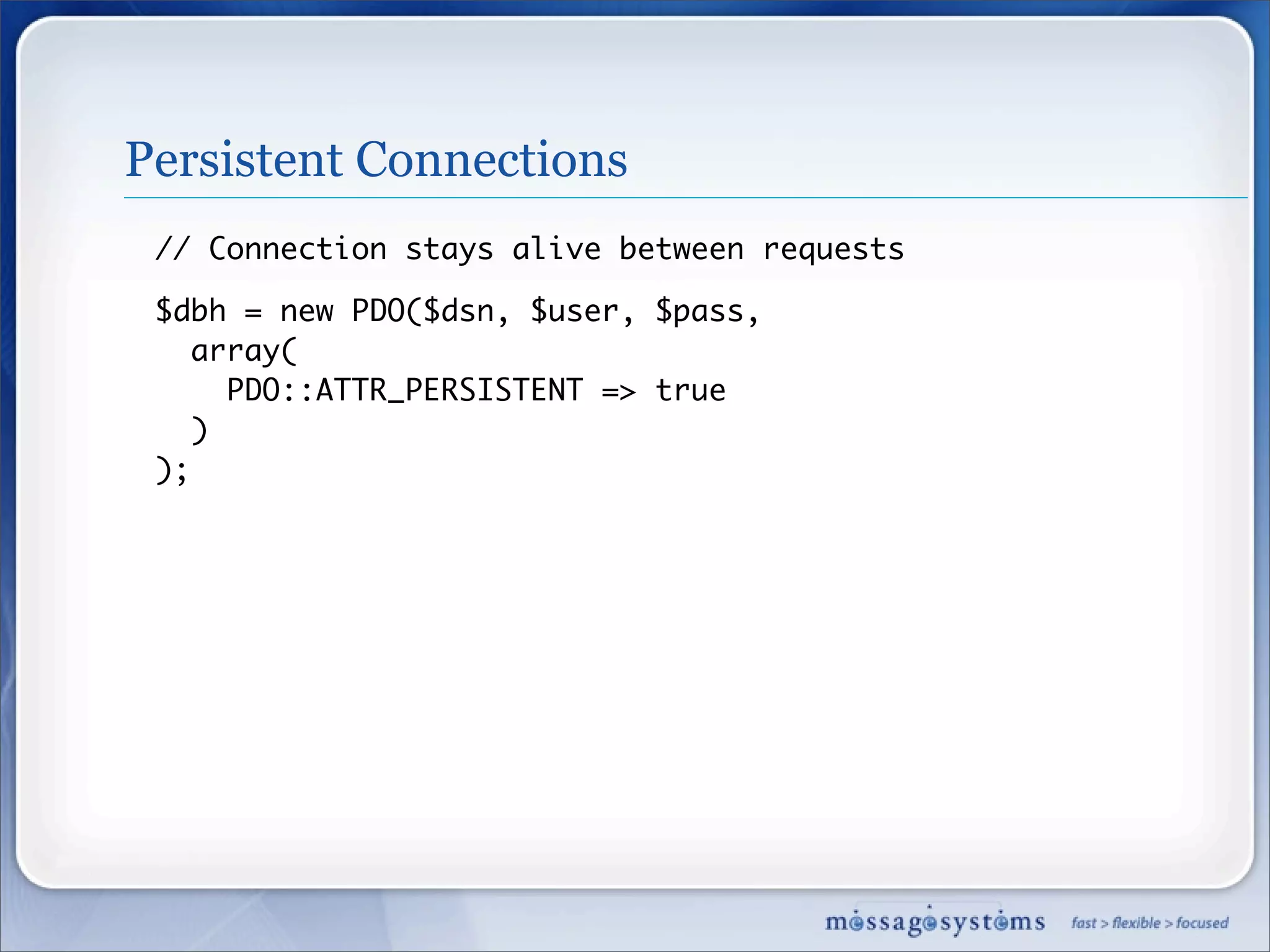 Persistent Connections

// Connection stays alive between requests

$dbh = new PDO($dsn, $user, $pass,
  array(
    PDO::ATTR_PERSISTENT => true
  )
);

messagesystems fast > flexible > focused